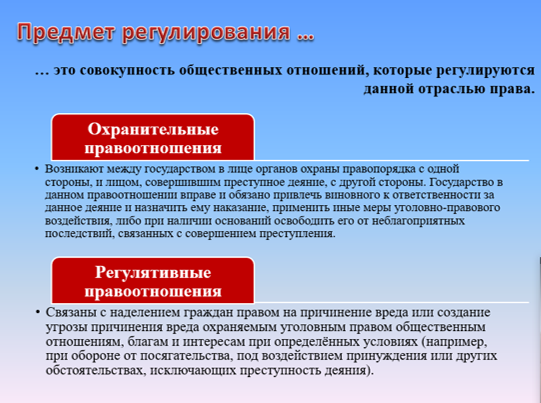 Предмет регулирования …

… это совокупность общественных отношений, которые регулируются данной отраслью права.

Охранительные правоотношения

• Возникают между государством в лице органов охраны правопорядка с одной стороны, и лицом, совершившим преступное деяние, с другой стороны. Государство в данном правоотношении вправе и обязано привлечь виновного к ответственности за данное деяние и назначить ему наказание, применить иные меры уголовно-правового воздействия, либо при наличии оснований освободить его от неблагоприятных последствий, связанных с совершением преступления.

Регулятивные правоотношения

• Связаны с наделением граждан правом на причинение вреда или создание угрозы причинения вреда охраняемым уголовным правом общественным отношениям, благам и интересам при определённых условиях (например, при обороне от посягательства, под воздействием принуждения или других обстоятельствах, исключающих преступность деяния).